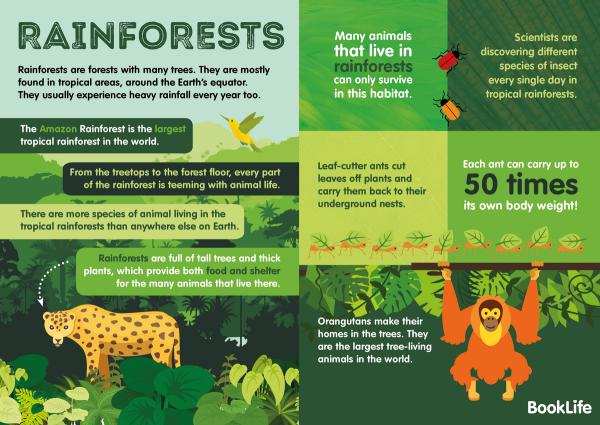 RAINFORESTS

Rainforests are forests with many trees. They are mostly found in tropical areas, around the Earth's equator. They usually experience heavy rainfall every year too.

The Amazon Rainforest is the largest tropical rainforest in the world.

From the treetops to the forest floor, every part of the rainforest is teeming with animal life.

There are more species of animal living in the tropical rainforests than anywhere else on Earth.

Rainforests are full of tall trees and thick plants, which provide both food and shelter for the many animals that live there.

Many animals that live in rainforests can only survive in this habitat.

Scientists are discovering different species of insect every single day in tropical rainforests.

Leaf-cutter ants cut leaves off plants and carry them back to their underground nests.

Each ant can carry up to 50 times its own body weight!

Orangutans make their homes in the trees. They are the largest tree-living animals in the world.

BookLife